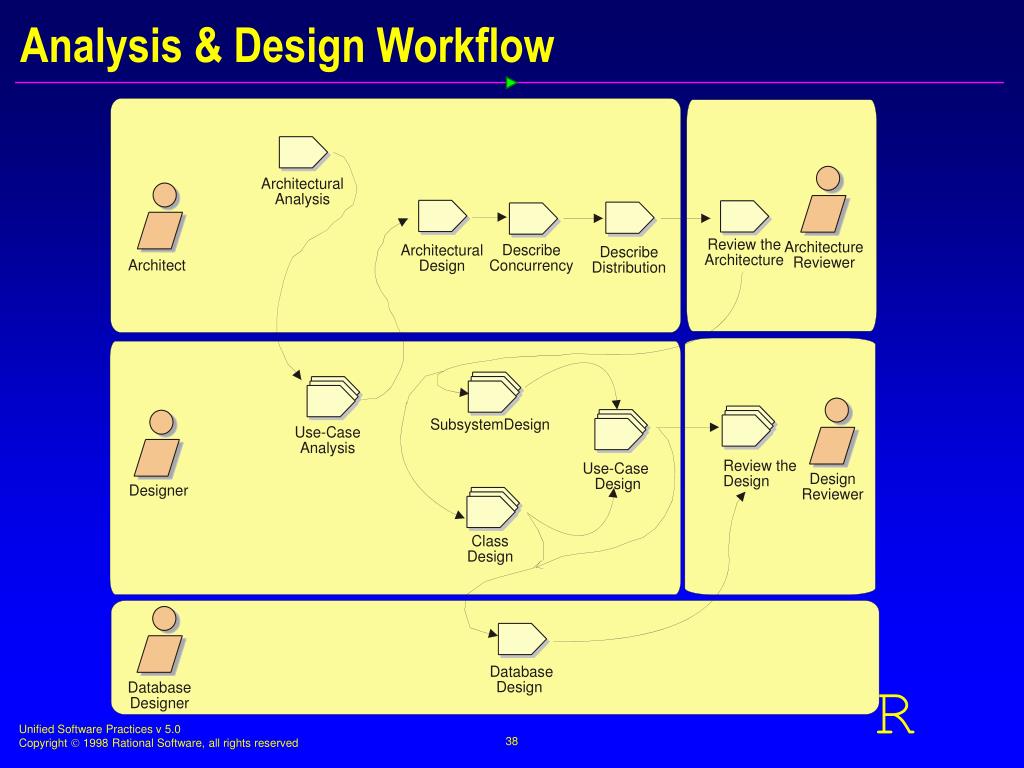 Analysis & Design Workflow

Architect

Architectural Analysis

Architectural Design

Describe Concurrency

Describe Distribution

Review the Architecture

Architecture Reviewer

Designer

Use-Case Analysis

SubsystemDesign

Use-Case Design

Class Design

Review the Design

Design Reviewer

Database Designer

Database Design

Unified Software Practices v 5.0
Copyright © 1998 Rational Software, all rights reserved

38

R